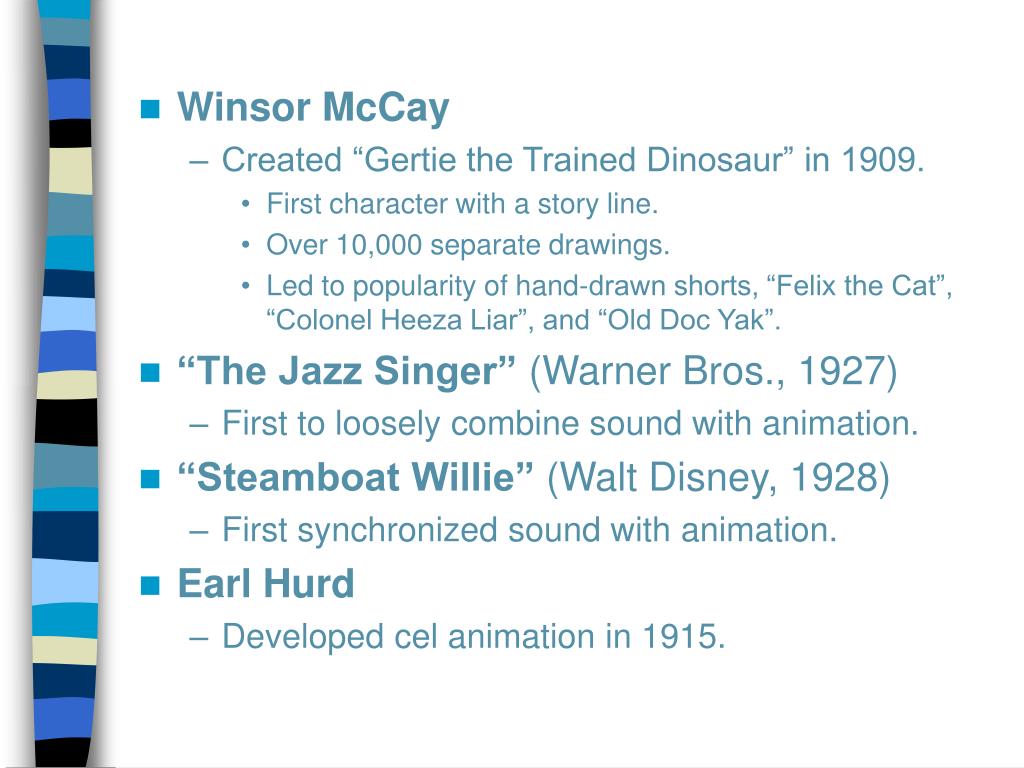 Winsor McCay

– Created “Gertie the Trained Dinosaur” in 1909.

• First character with a story line.

• Over 10,000 separate drawings.

• Led to popularity of hand-drawn shorts, “Felix the Cat”, “Colonel Heeza Liar”, and “Old Doc Yak”.

“The Jazz Singer” (Warner Bros., 1927)

– First to loosely combine sound with animation.

“Steamboat Willie” (Walt Disney, 1928)

– First synchronized sound with animation.

Earl Hurd

– Developed cel animation in 1915.